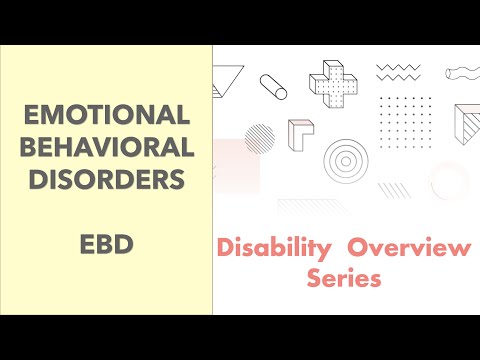 EMOTIONAL BEHAVIORAL DISORDERS

EBD

Disability Overview Series